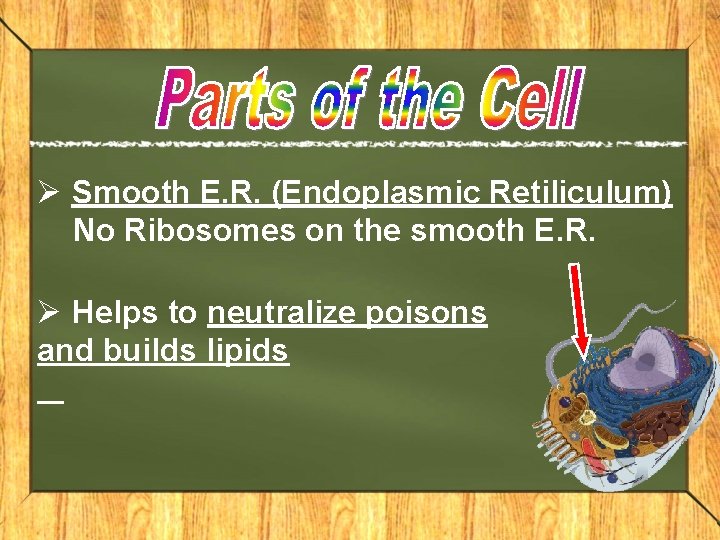 Parts of the Cell

➢ Smooth E.R. (Endoplasmic Retiliculum) No Ribosomes on the smooth E.R.

➢ Helps to neutralize poisons and builds lipids